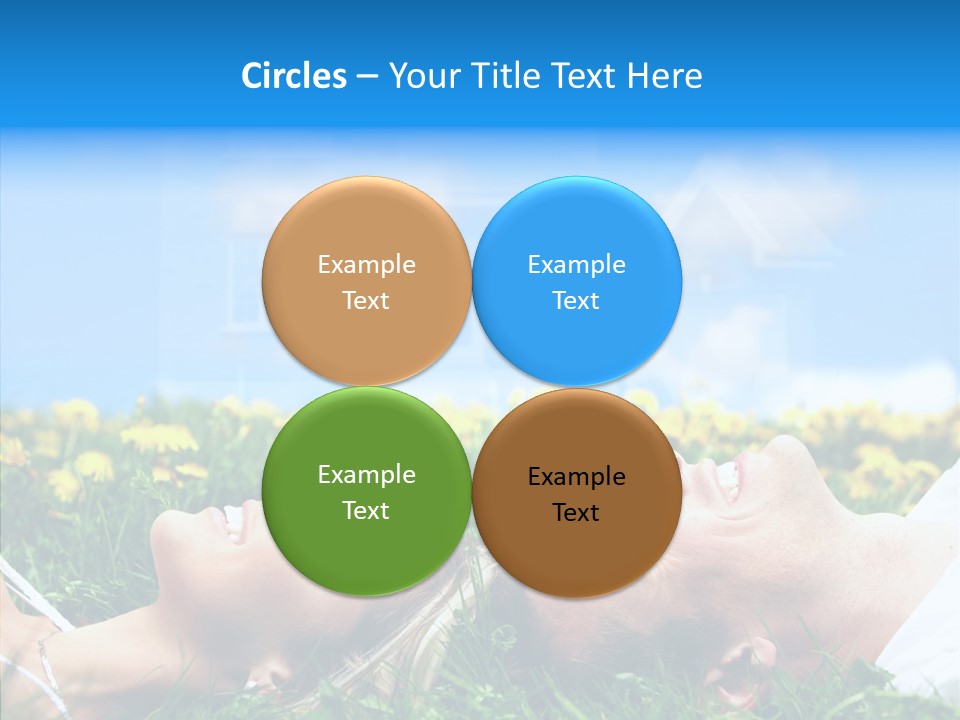 Circles – Your Title Text Here

Example Text

Example Text

Example Text

Example Text